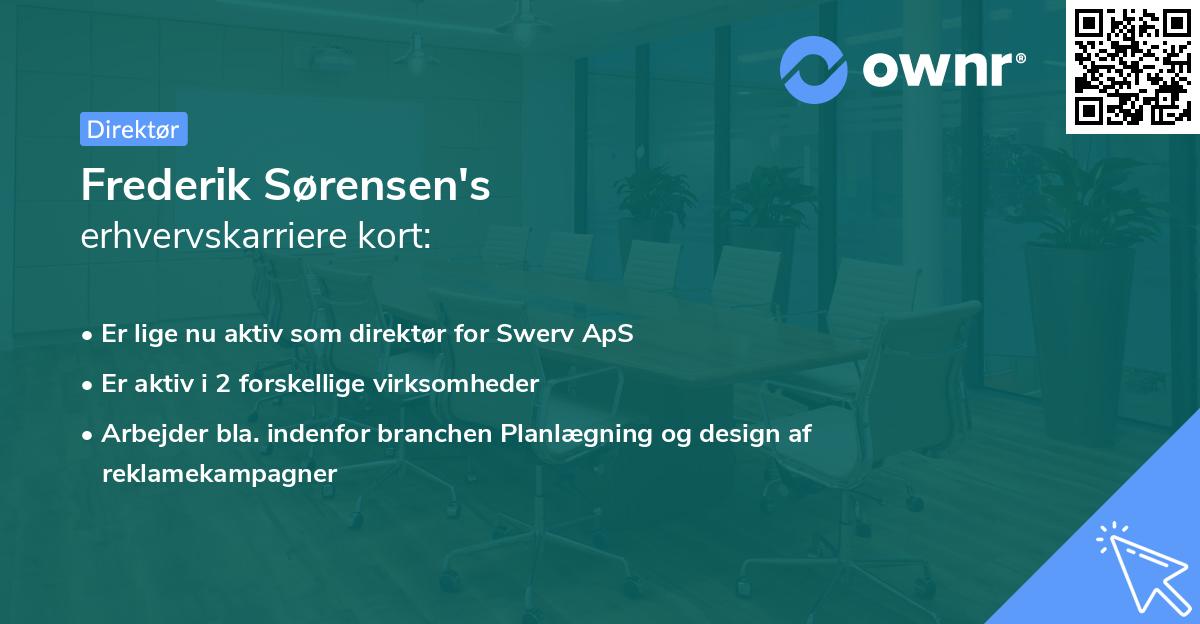 ownr®

Direktør

Frederik Sørensen's
erhvervskarriere kort:

• Er lige nu aktiv som direktør for Swerv ApS
• Er aktiv i 2 forskellige virksomheder
• Arbejder bla. indenfor branchen Planlægning og design af reklamekampagner